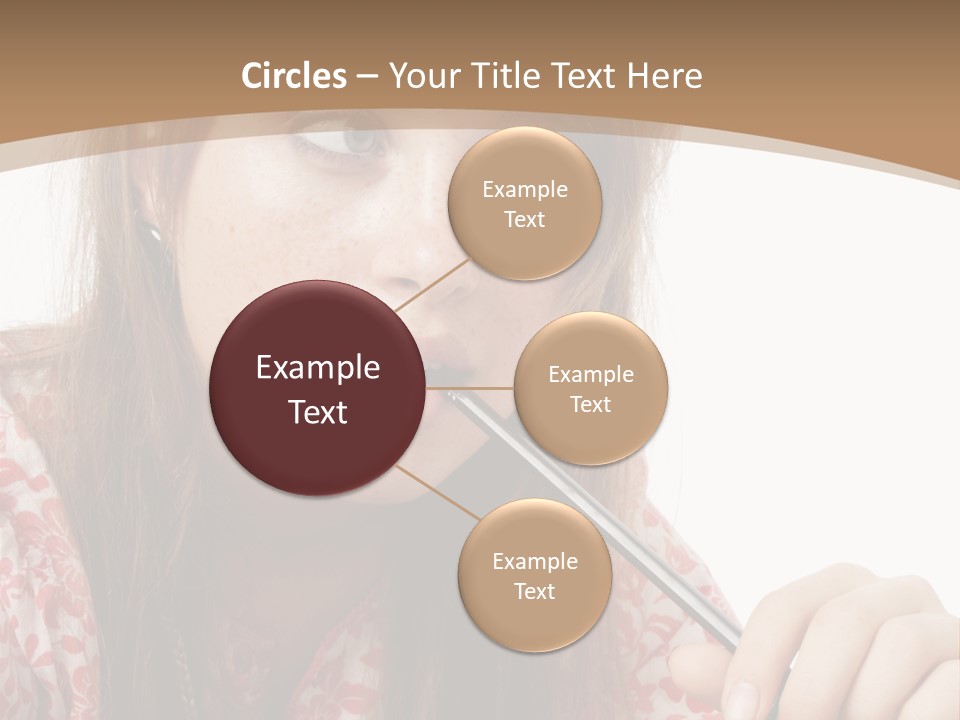 Circles – Your Title Text Here

Example Text

Example Text

Example Text

Example Text